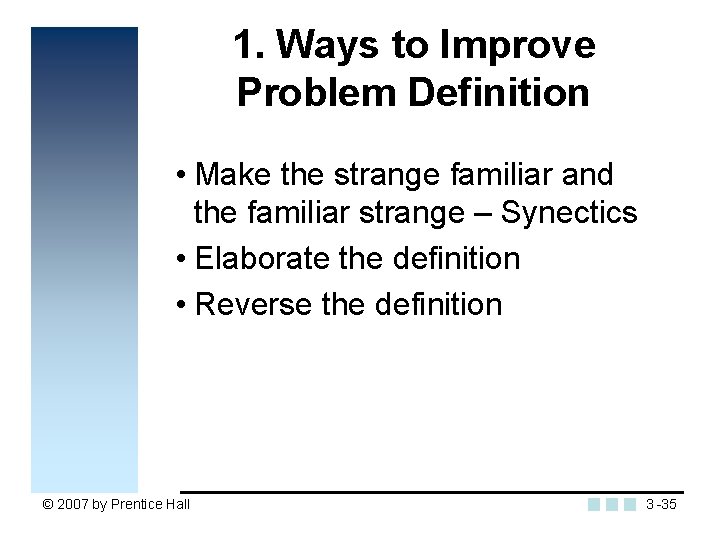 1. Ways to Improve Problem Definition

• Make the strange familiar and the familiar strange – Synectics
• Elaborate the definition
• Reverse the definition

© 2007 by Prentice Hall

3 -35